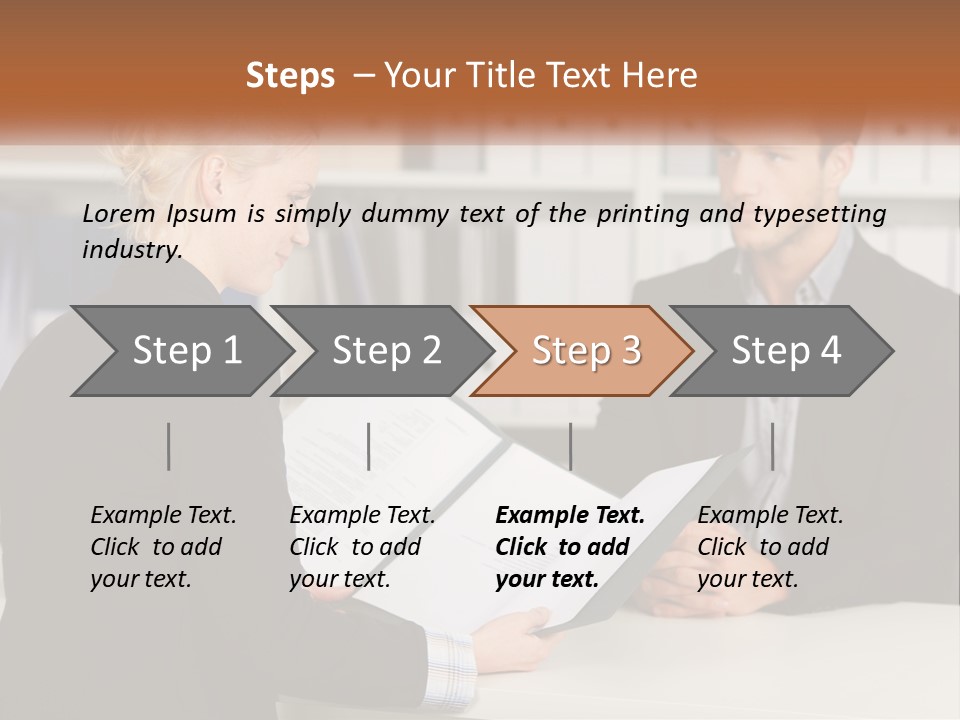 Steps – Your Title Text Here

Lorem Ipsum is simply dummy text of the printing and typesetting industry.

Step 1

Step 2

Step 3

Step 4

Example Text. Click to add your text.

Example Text. Click to add your text.

Example Text. Click to add your text.

Example Text. Click to add your text.